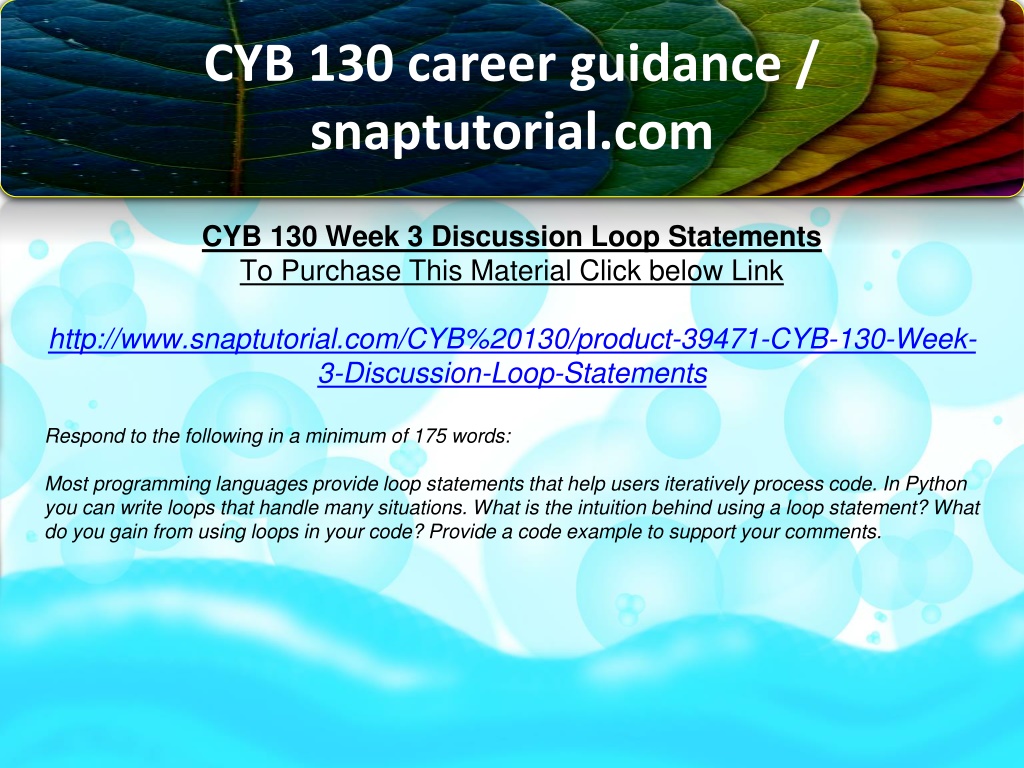 CYB 130 career guidance / snaptutorial.com

CYB 130 Week 3 Discussion Loop Statements
To Purchase This Material Click below Link

http://www.snaptutorial.com/CYB%20130/product-39471-CYB-130-Week-3-Discussion-Loop-Statements

Respond to the following in a minimum of 175 words:

Most programming languages provide loop statements that help users iteratively process code. In Python you can write loops that handle many situations. What is the intuition behind using a loop statement? What do you gain from using loops in your code? Provide a code example to support your comments.